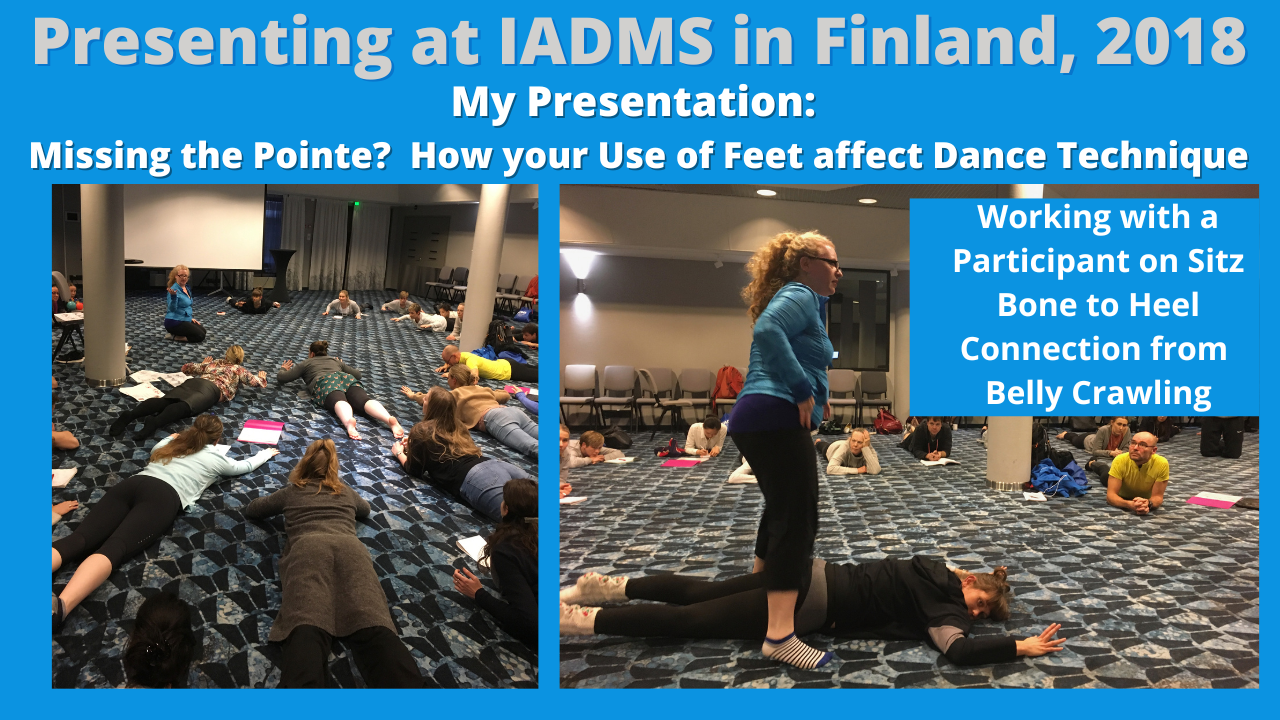 Presenting at IADMS in Finland, 2018

My Presentation:

Missing the Pointe? How your Use of Feet affect Dance Technique

Working with a Participant on Sitz Bone to Heel Connection from Belly Crawling